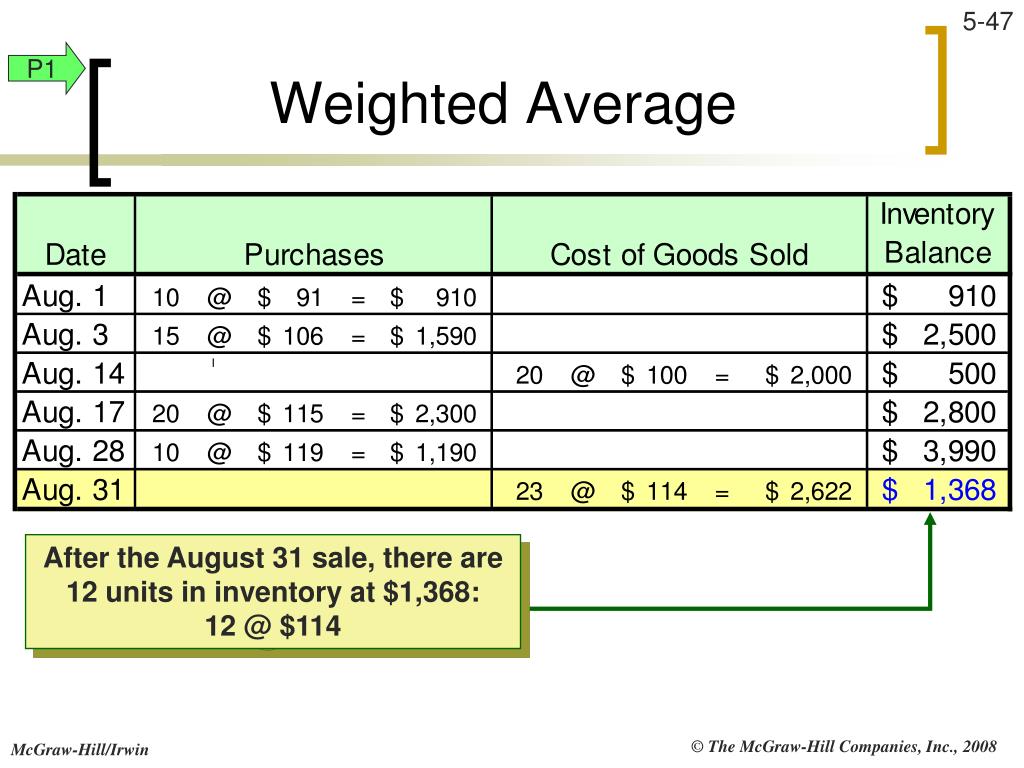 5-47

P1

Weighted Average

| Date | Purchases | Cost of Goods Sold | Inventory Balance |
|---|---|---|---|
| Aug. 1 | 10 @ \$ 91 = \$ 910 | | \$ 910 |
| Aug. 3 | 15 @ \$ 106 = \$ 1,590 | | \$ 2,500 |
| Aug. 14 | | 20 @ \$ 100 = \$ 2,000 | \$ 500 |
| Aug. 17 | 20 @ \$ 115 = \$ 2,300 | | \$ 2,800 |
| Aug. 28 | 10 @ \$ 119 = \$ 1,190 | | \$ 3,990 |
| Aug. 31 | | 23 @ \$ 114 = \$ 2,622 | \$ 1,368 |

After the August 31 sale, there are 12 units in inventory at \$1,368: 12 @ \$114

McGraw-Hill/Irwin

© The McGraw-Hill Companies, Inc., 2008